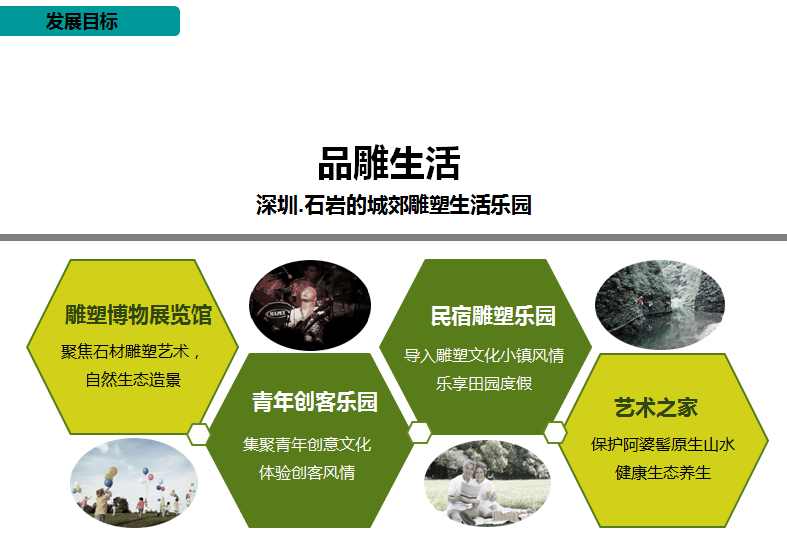 发展目标

品雕生活

深圳.石岩的城郊雕塑生活乐园

雕塑博物展览馆

聚焦石材雕塑艺术，自然生态造景

青年创客乐园

集聚青年创意文化
体验创客风情

民宿雕塑乐园

导入雕塑文化小镇风情
乐享田园度假

艺术之家

保护阿婆髻原生山水
健康生态养生